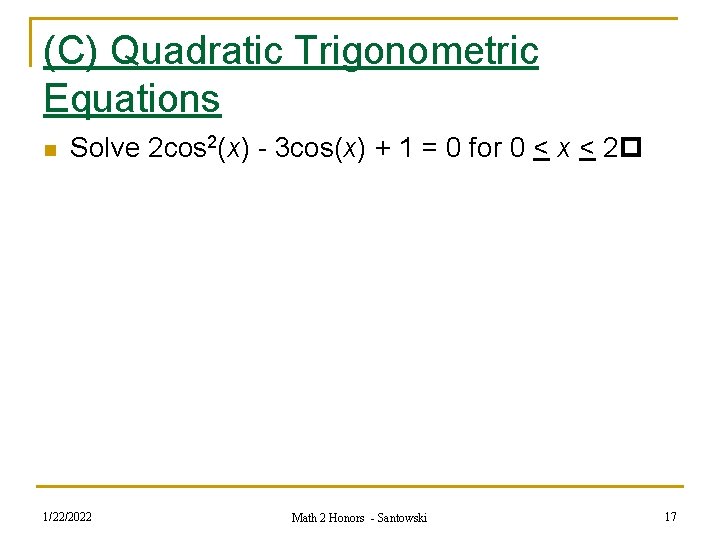 (C) Quadratic Trigonometric Equations

Solve $2\cos^2(x) - 3\cos(x) + 1 = 0$ for $0 \leq x \leq 2$□

1/22/2022

Math 2 Honors - Santowski

17